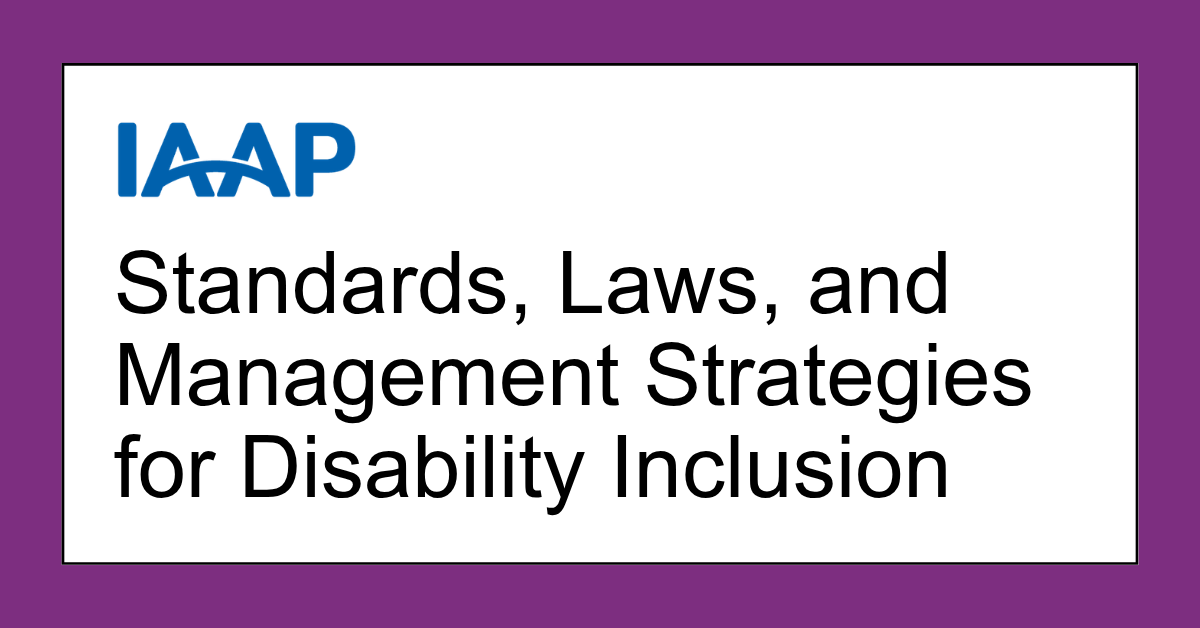 IAAP

Standards, Laws, and Management Strategies for Disability Inclusion